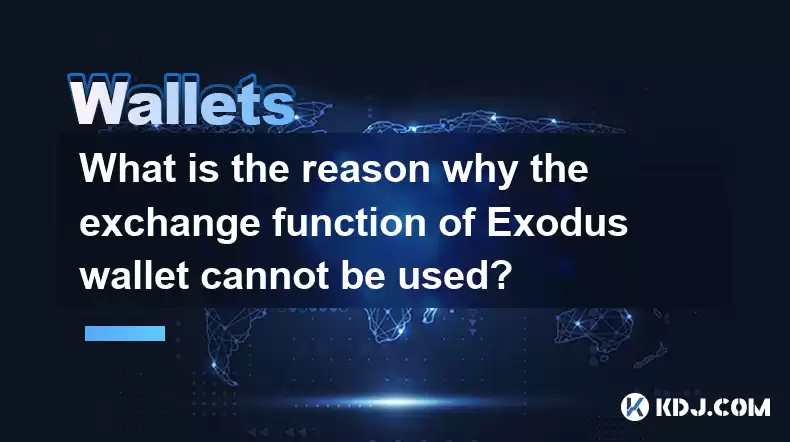 Wallets

What is the reason why the exchange function of Exodus wallet cannot be used?

KDJ.COM